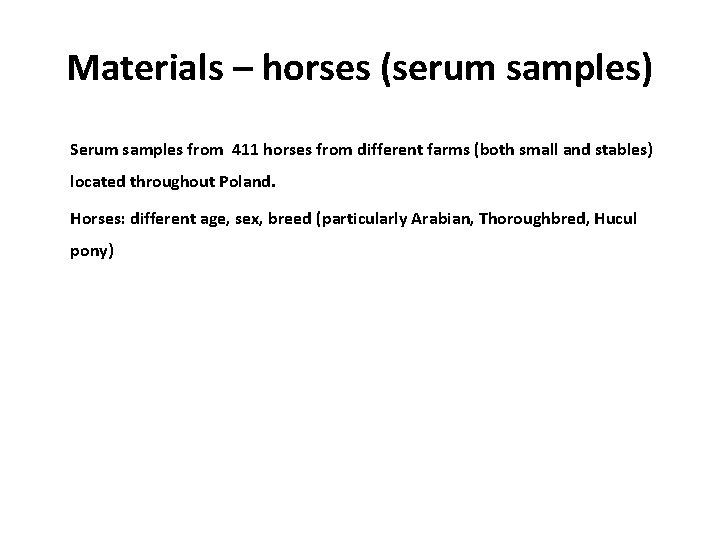 Materials – horses (serum samples)

Serum samples from 411 horses from different farms (both small and stables) located throughout Poland.

Horses: different age, sex, breed (particularly Arabian, Thoroughbred, Hucul pony)